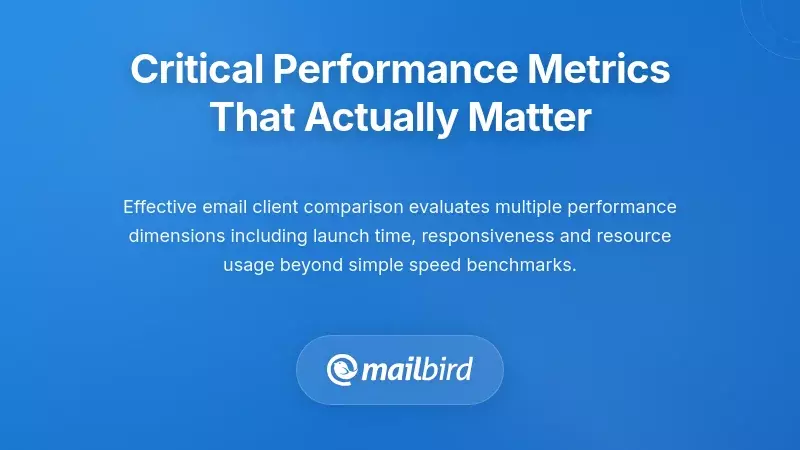 Critical Performance Metrics That Actually Matter

Effective email client comparison evaluates multiple performance dimensions including launch time, responsiveness and resource usage beyond simple speed benchmarks.

mailbird